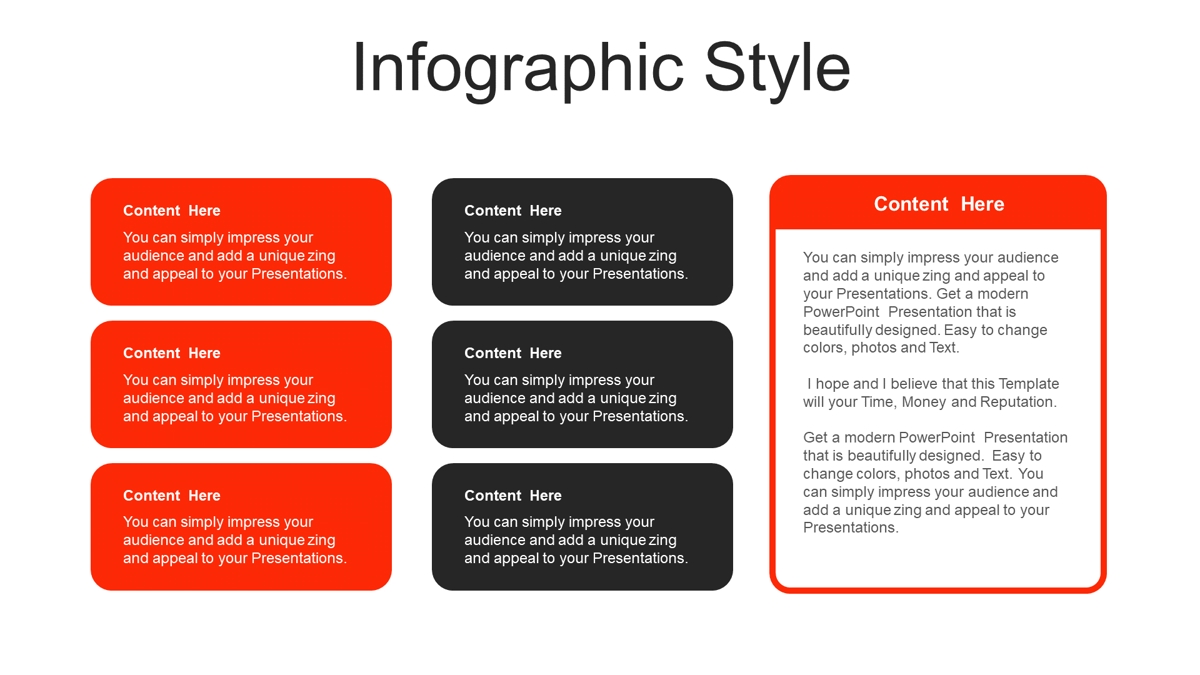 Infographic Style

Content Here
You can simply impress your audience and add a unique zing and appeal to your Presentations.

Content Here
You can simply impress your audience and add a unique zing and appeal to your Presentations.

Content Here
You can simply impress your audience and add a unique zing and appeal to your Presentations.

Content Here
You can simply impress your audience and add a unique zing and appeal to your Presentations.

Content Here
You can simply impress your audience and add a unique zing and appeal to your Presentations.

Content Here
You can simply impress your audience and add a unique zing and appeal to your Presentations.

Content Here

You can simply impress your audience and add a unique zing and appeal to your Presentations. Get a modern PowerPoint Presentation that is beautifully designed. Easy to change colors, photos and Text.

I hope and I believe that this Template will your Time, Money and Reputation.

Get a modern PowerPoint Presentation that is beautifully designed. Easy to change colors, photos and Text. You can simply impress your audience and add a unique zing and appeal to your Presentations.